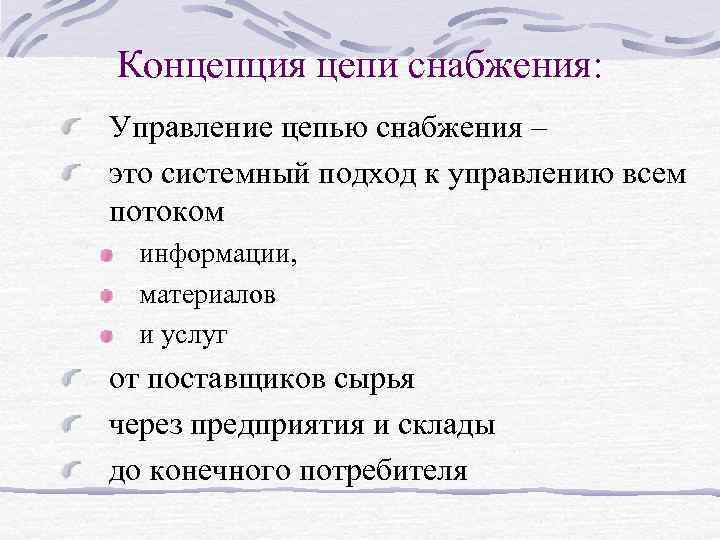 Концепция цепи снабжения:

Управление цепью снабжения –

это системный подход к управлению всем потоком

информации,

материалов

и услуг

от поставщиков сырья

через предприятия и склады

до конечного потребителя